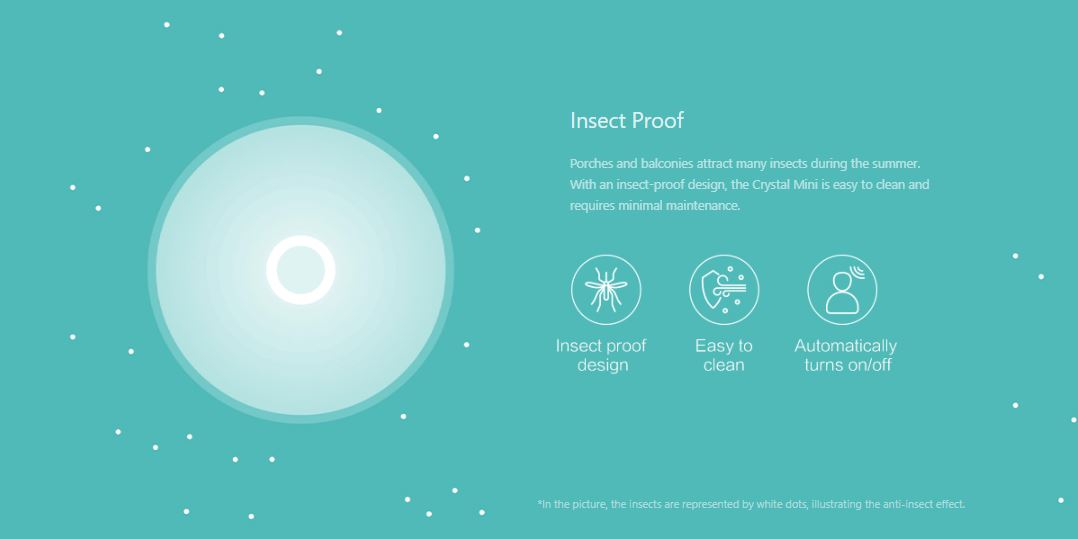 Insect Proof

Porches and balconies attract many insects during the summer. With an insect-proof design, the Crystal Mini is easy to clean and requires minimal maintenance.

Insect proof design

Easy to clean

Automatically turns on/off

*In the picture, the insects are represented by white dots, illustrating the anti-insect effect.